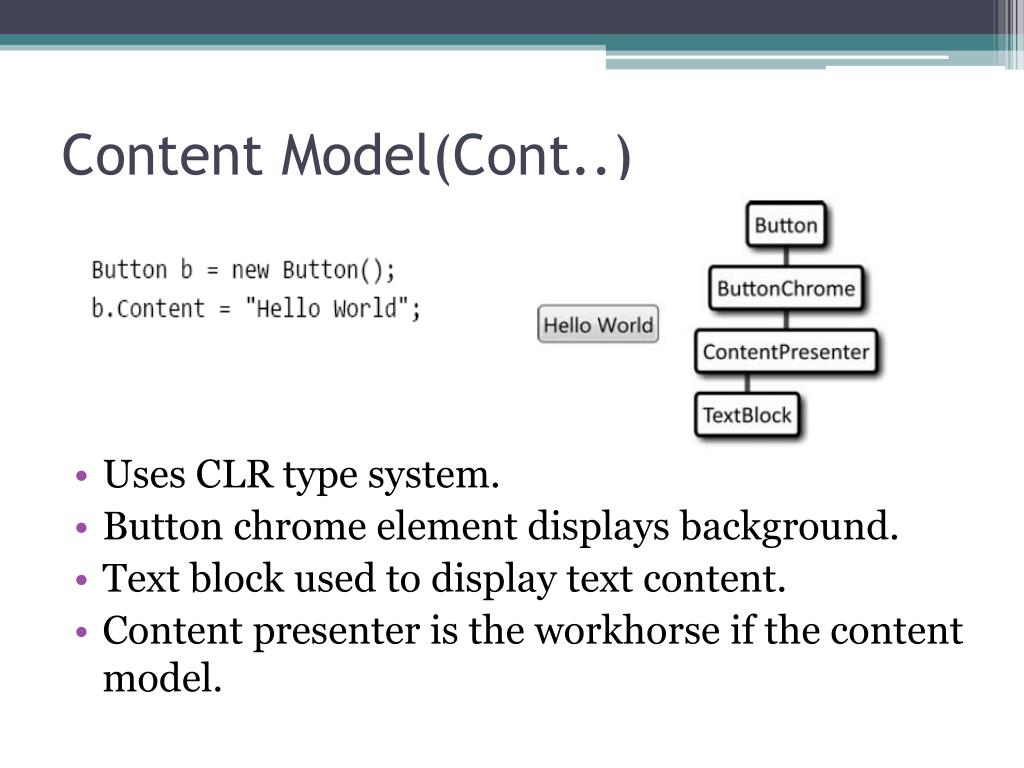 Content Model(Cont..)

Button b = new Button();
b.Content = "Hello World";

Hello World

Button
ButtonChrome
ContentPresenter
TextBlock

• Uses CLR type system.
• Button chrome element displays background.
• Text block used to display text content.
• Content presenter is the workhorse if the content model.